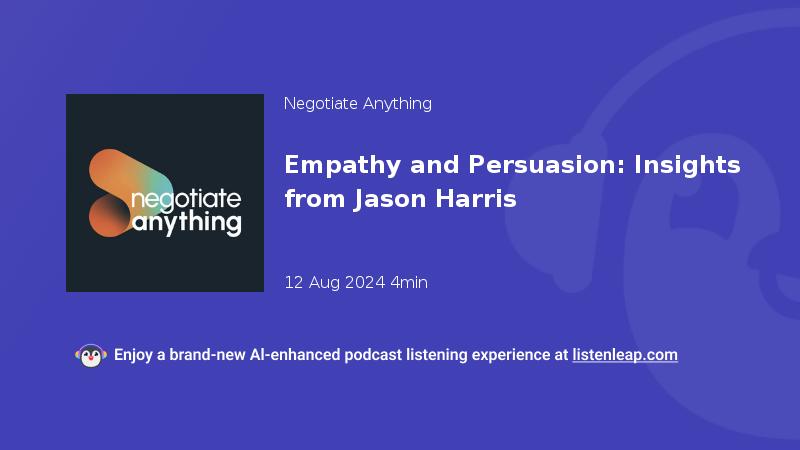 negotiate anything

Negotiate Anything

Empathy and Persuasion: Insights from Jason Harris

12 Aug 2024 4min

Enjoy a brand-new AI-enhanced podcast listening experience at listenleap.com